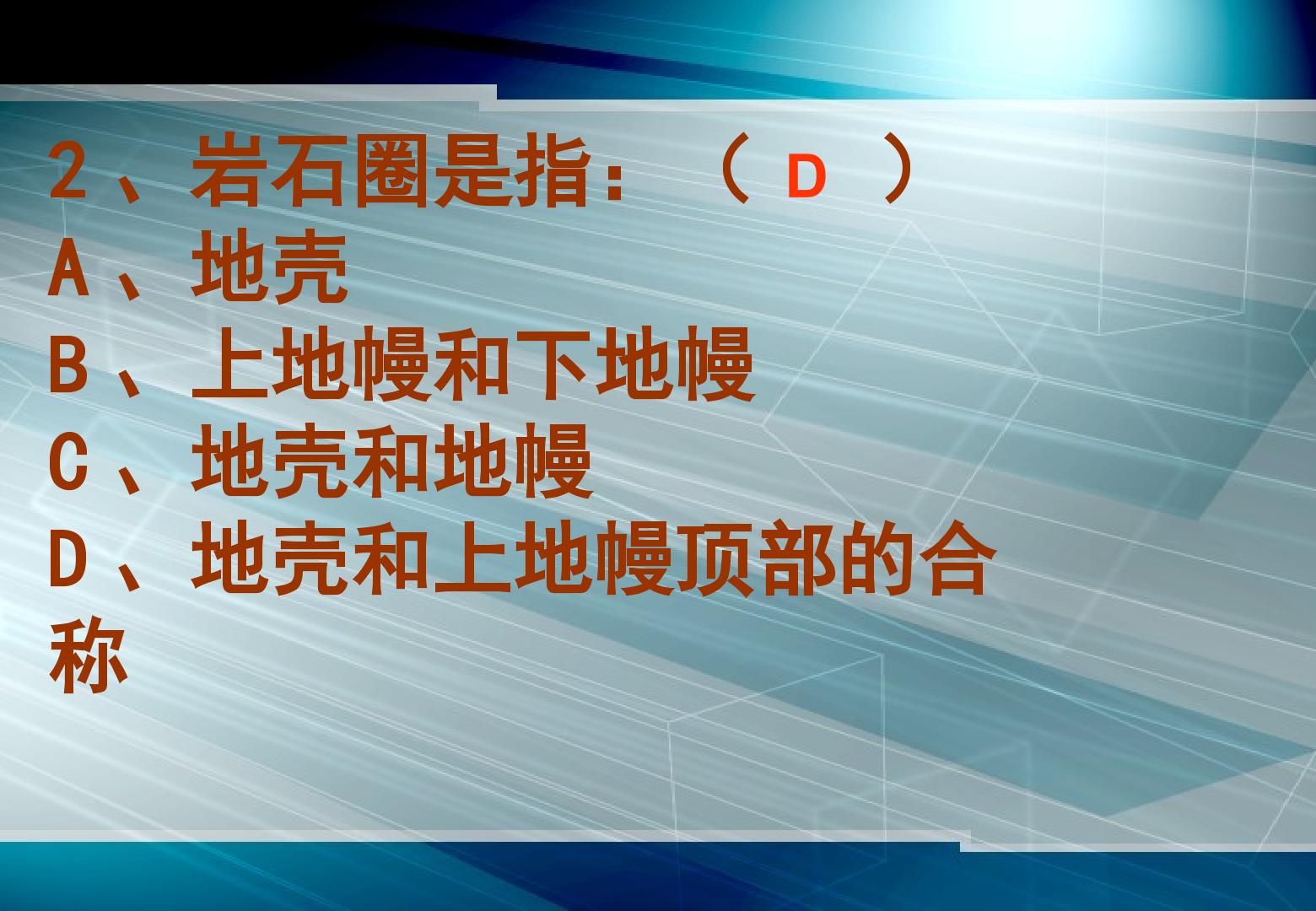 2、岩石圈是指：（ D ）
A、地壳
B、上地幔和下地幔
C、地壳和地幔
D、地壳和上地幔顶部的合称